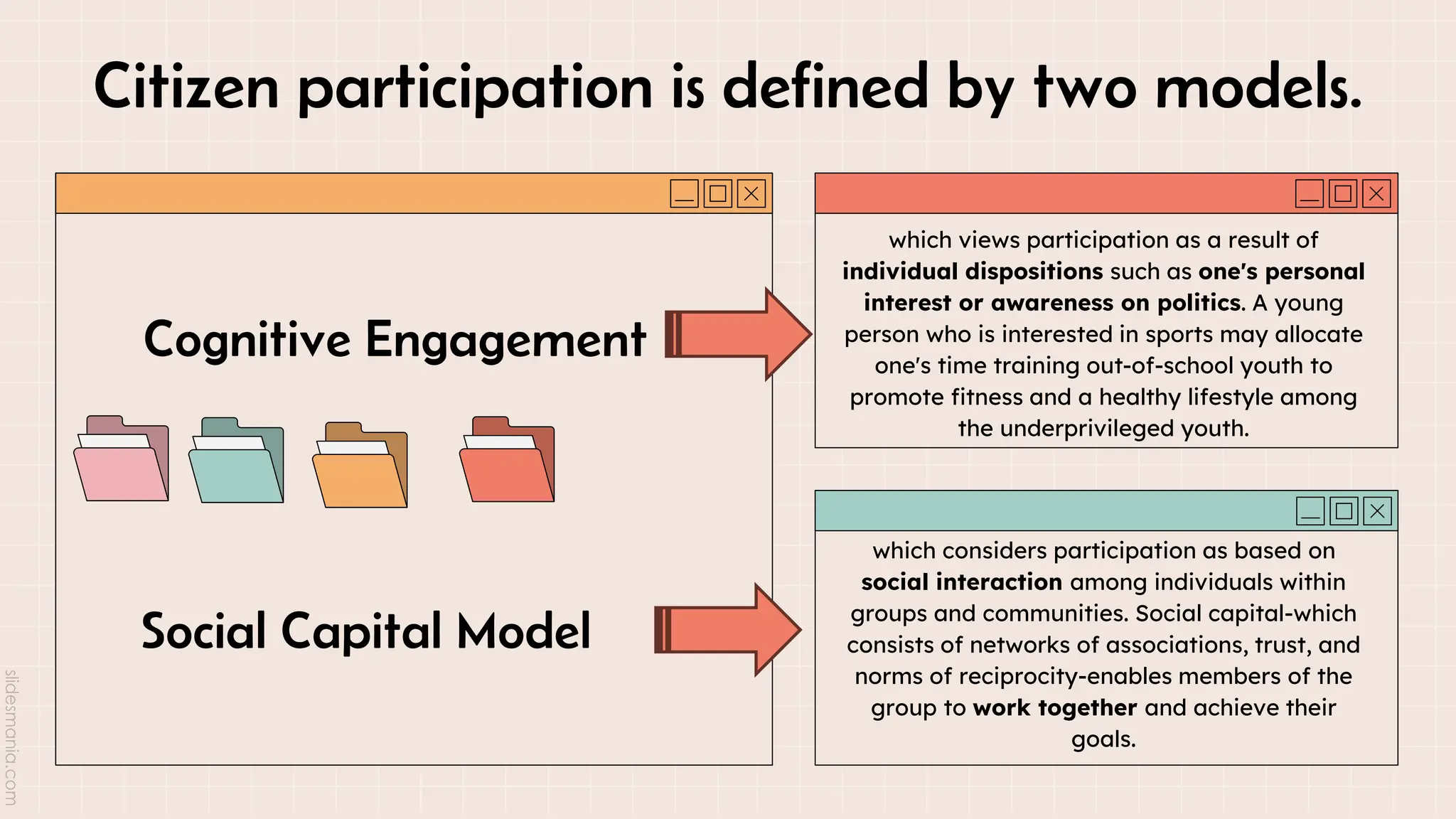 Citizen participation is defined by two models.

Cognitive Engagement

which views participation as a result of individual dispositions such as one's personal interest or awareness on politics. A young person who is interested in sports may allocate one's time training out-of-school youth to promote fitness and a healthy lifestyle among the underprivileged youth.

Social Capital Model

which considers participation as based on social interaction among individuals within groups and communities. Social capital-which consists of networks of associations, trust, and norms of reciprocity-enables members of the group to work together and achieve their goals.

slidesmania.com